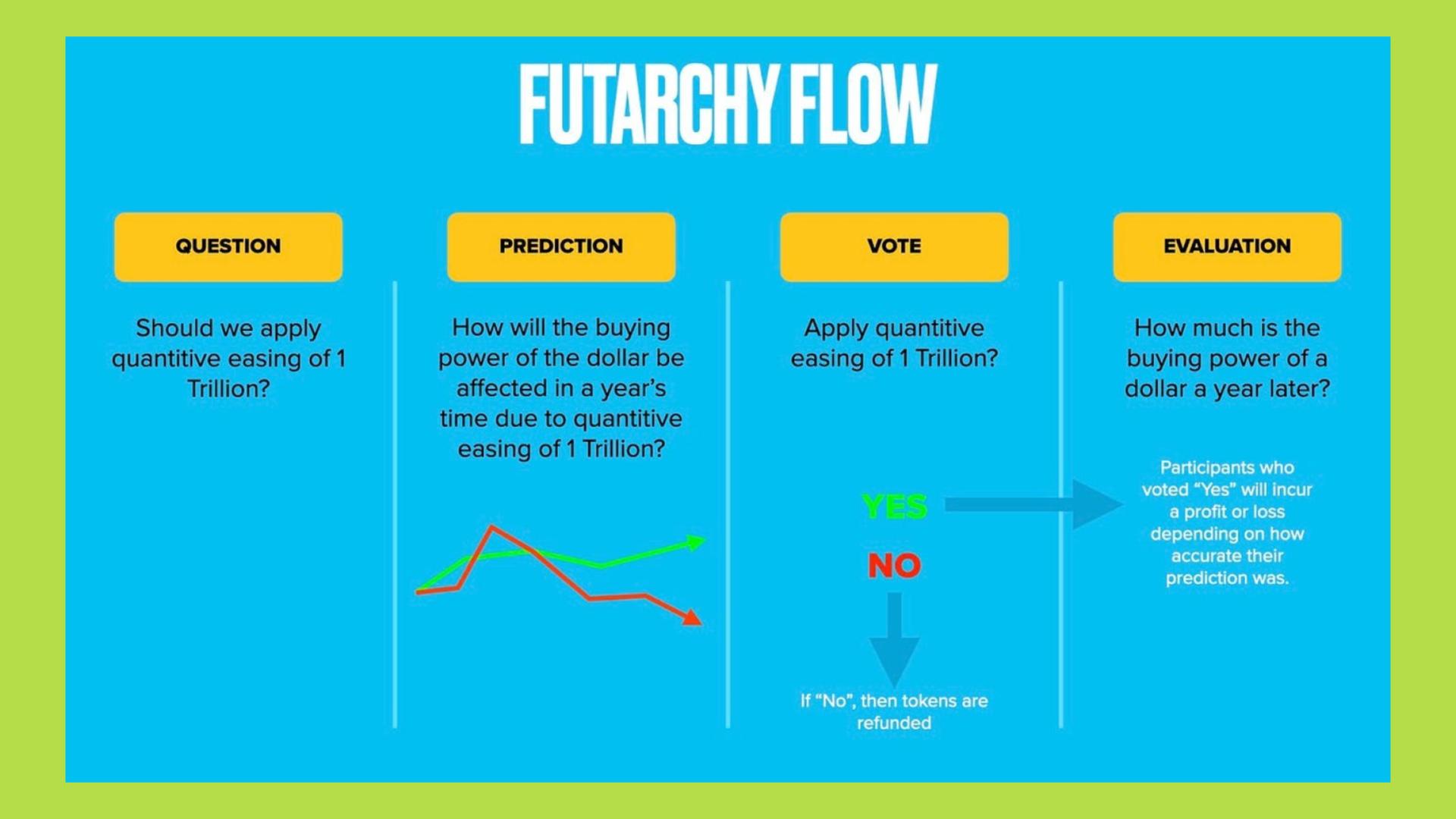 FUTARCHY FLOW

QUESTION

Should we apply quantitive easing of 1 Trillion?

PREDICTION

How will the buying power of the dollar be affected in a year's time due to quantitive easing of 1 Trillion?

VOTE

Apply quantitive easing of 1 Trillion?

YES

NO

If "No", then tokens are refunded

EVALUATION

How much is the buying power of a dollar a year later?

Participants who voted "Yes" will incur a profit or loss depending on how accurate their prediction was.